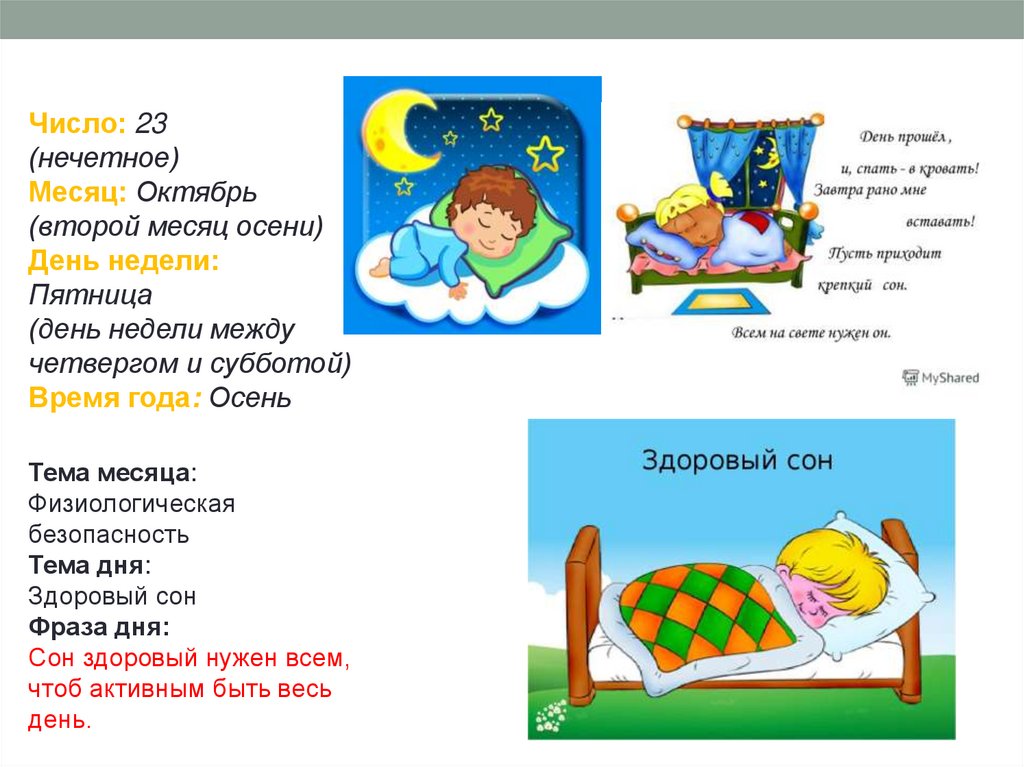 Число: 23
(нечетное)
Месяц: Октябрь
(второй месяц осени)
День недели:
Пятница
(день недели между четвергом и субботой)
Время года: Осень

Тема месяца:
Физиологическая безопасность
Тема дня:
Здоровый сон
Фраза дня:
Сон здоровый нужен всем, чтоб активным быть весь день.

День прошёл,
и, спать - в кровать!
Завтра рано мне
вставать!
Пусть приходит
крепкий сон.
Всем на свете нужен он.

MyShared

Здоровый сон